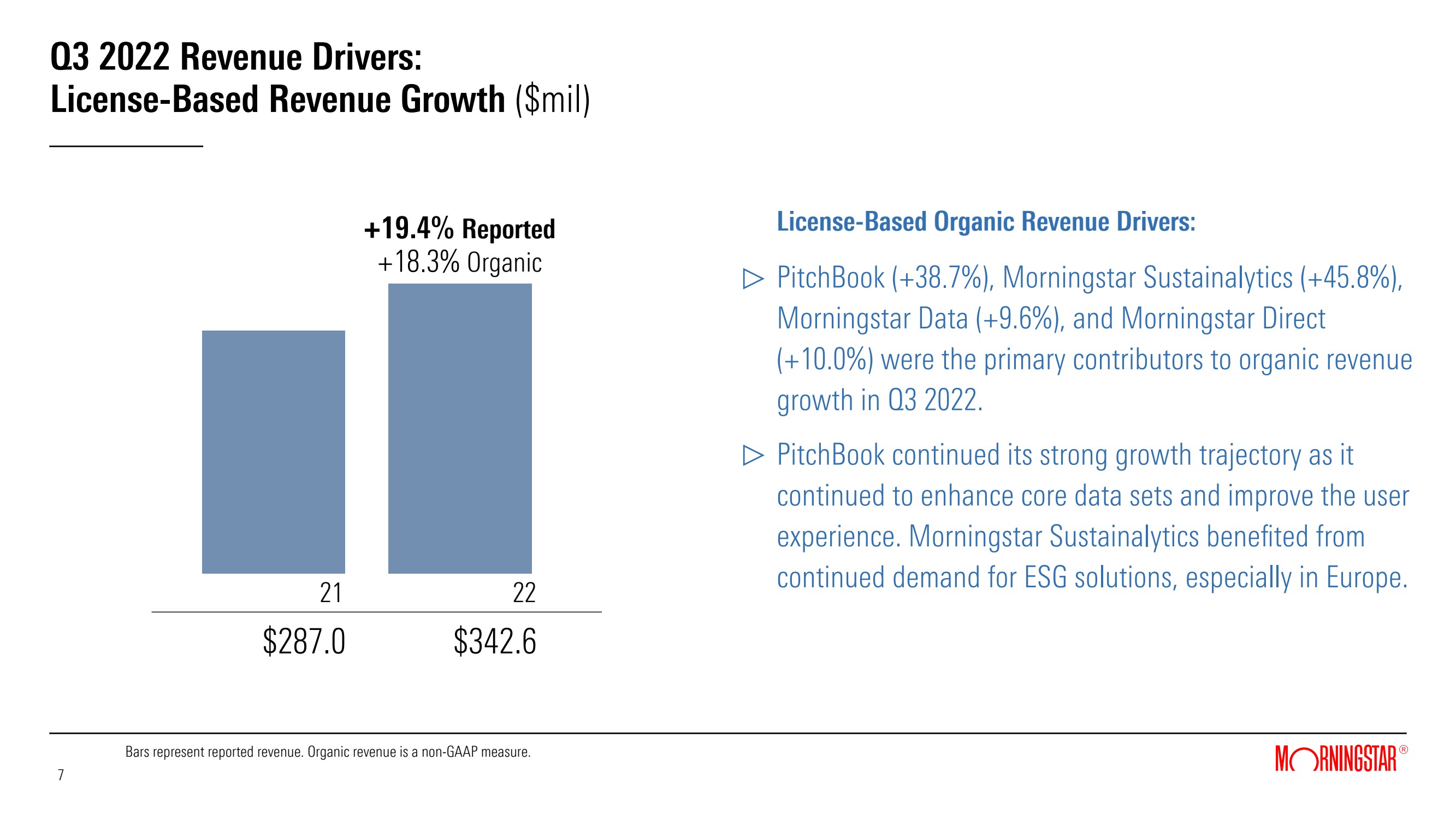 Q3 2022 Revenue Drivers:
License-Based Revenue Growth ($mil)

+19.4% Reported
+18.3% Organic

21
22

$287.0
$342.6

License-Based Organic Revenue Drivers:

▷ PitchBook (+38.7%), Morningstar Sustainalytics (+45.8%), Morningstar Data (+9.6%), and Morningstar Direct (+10.0%) were the primary contributors to organic revenue growth in Q3 2022.

▷ PitchBook continued its strong growth trajectory as it continued to enhance core data sets and improve the user experience. Morningstar Sustainalytics benefited from continued demand for ESG solutions, especially in Europe.

Bars represent reported revenue. Organic revenue is a non-GAAP measure.

7

MORNINGSTAR®